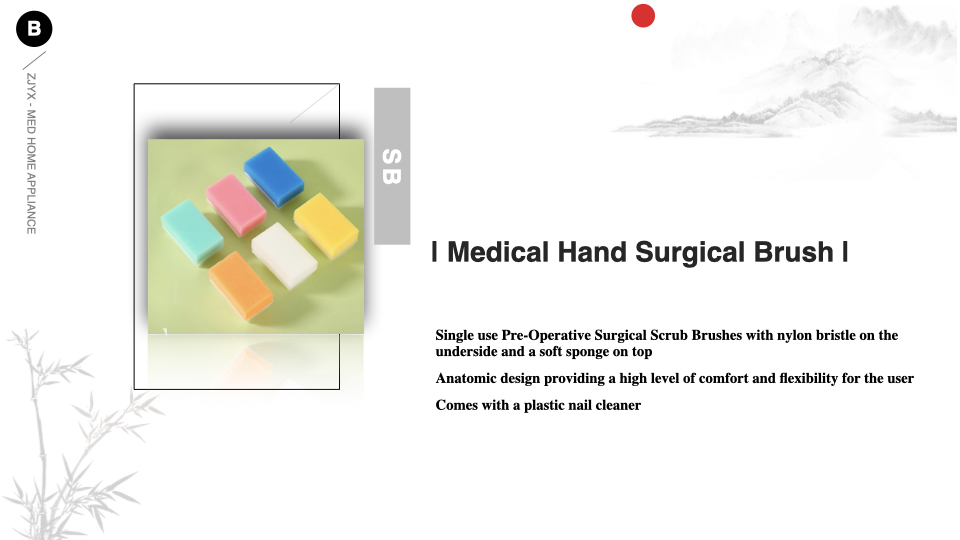 B

ZJYX - MED HOME APPLIANCE

SB

I Medical Hand Surgical Brush I

Single use Pre-Operative Surgical Scrub Brushes with nylon bristle on the underside and a soft sponge on top

Anatomic design providing a high level of comfort and flexibility for the user

Comes with a plastic nail cleaner